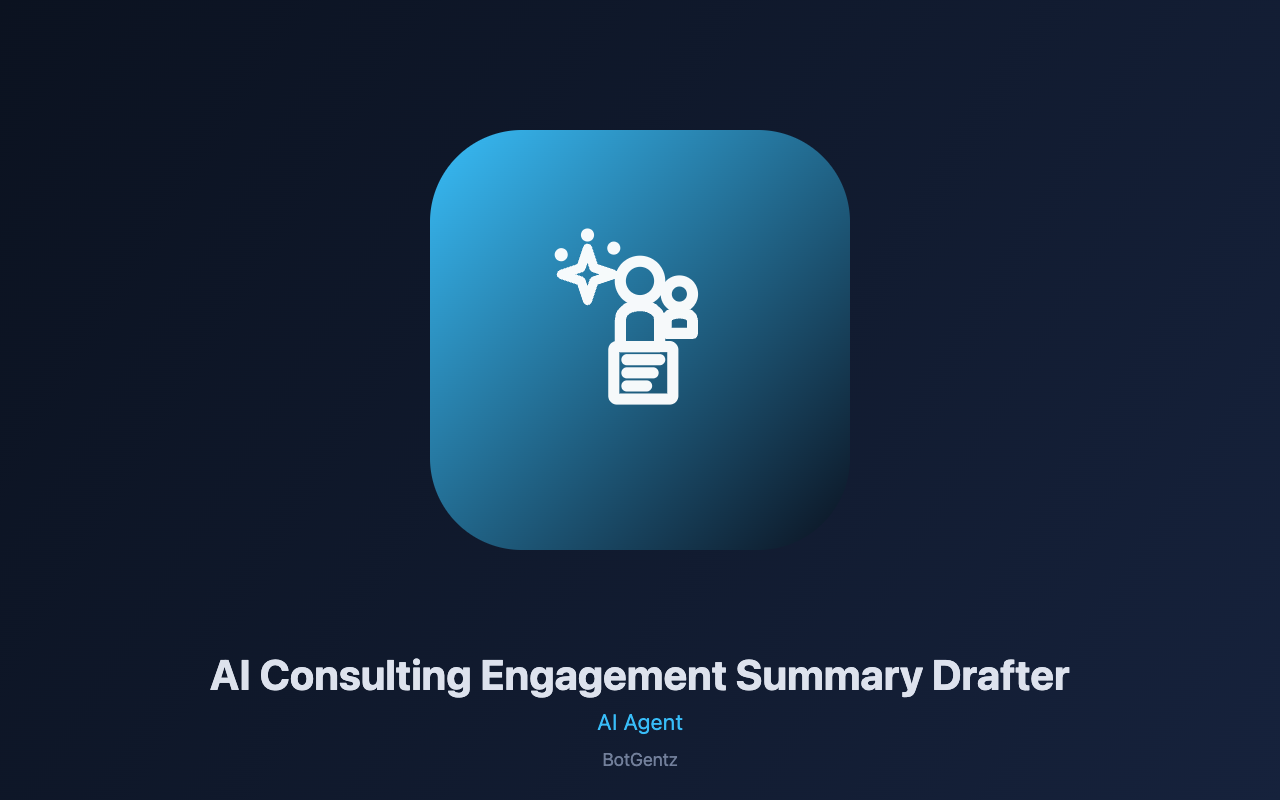 AI Consulting Engagement Summary Drafter

AI Agent

BotGentz